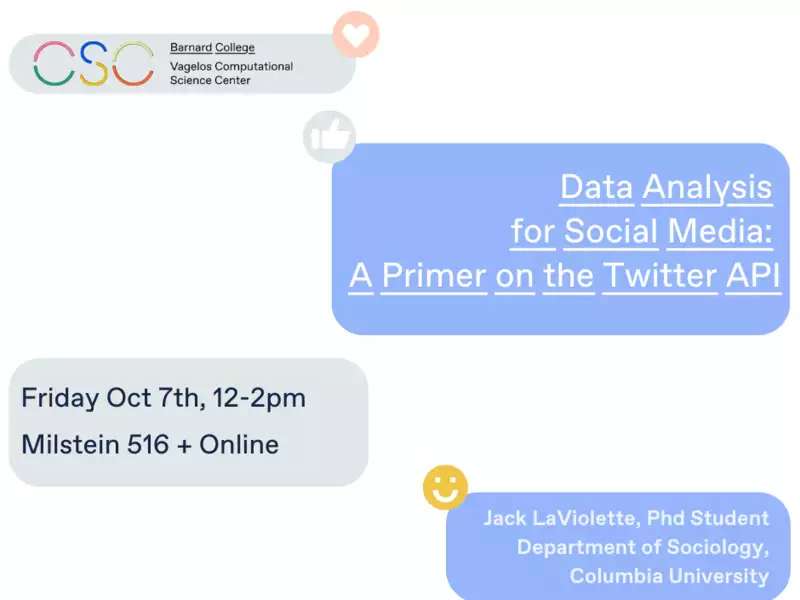 CSC Barnard College Vagelos Computational Science Center

Data Analysis for Social Media: A Primer on the Twitter API

Friday Oct 7th, 12-2pm
Milstein 516 + Online

Jack LaViolette, Phd Student
Department of Sociology,
Columbia University